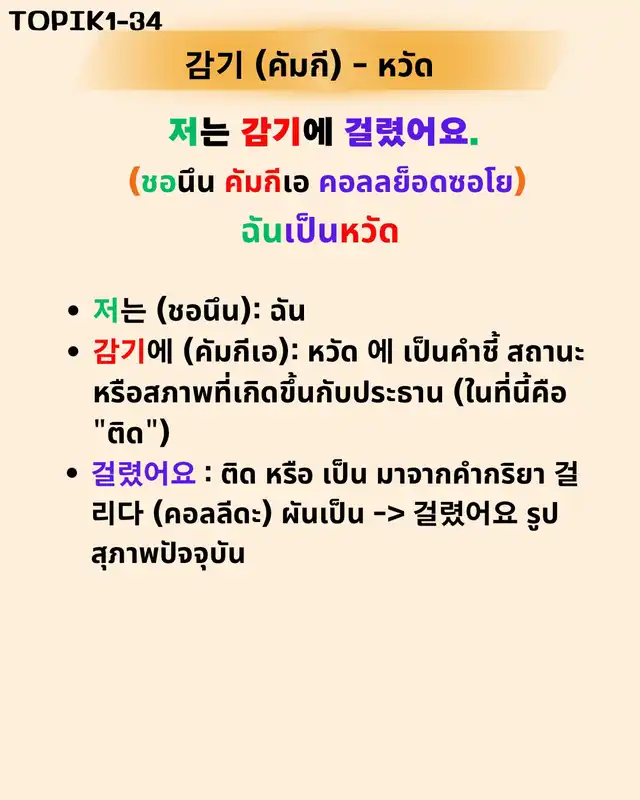 TOPIK1-34

감기 (คัมกี) - หวัด

저는 감기에 걸렸어요.
(ชอนึน คัมกีเอ คอลลย็อดซอโย)
ฉันเป็นหวัด

• 저는 (ชอนึน): ฉัน
• 감기에 (คัมกีเอ): หวัด 에 เป็นคำชี้ สถานะหรือสภาพที่เกิดขึ้นกับประธาน (ในที่นี้คือ "ติด")
• 걸렸어요 : ติด หรือ เป็น มาจากคำกริยา 걸리다 (คอลลีดะ) ผันเป็น -> 걸렸어요 รูปสุภาพปัจจุบัน